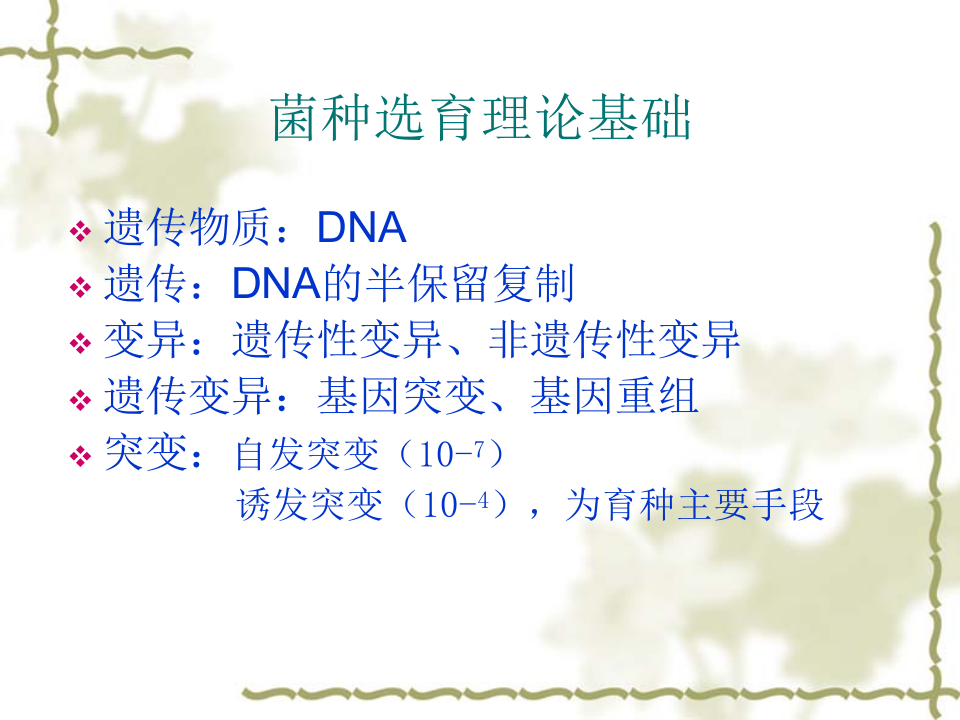 菌种选育理论基础

❖ 遗传物质：DNA
❖ 遗传：DNA的半保留复制
❖ 变异：遗传性变异、非遗传性变异
❖ 遗传变异：基因突变、基因重组
❖ 突变：自发突变（$10^{-7}$）
诱发突变（$10^{-4}$），为育种主要手段